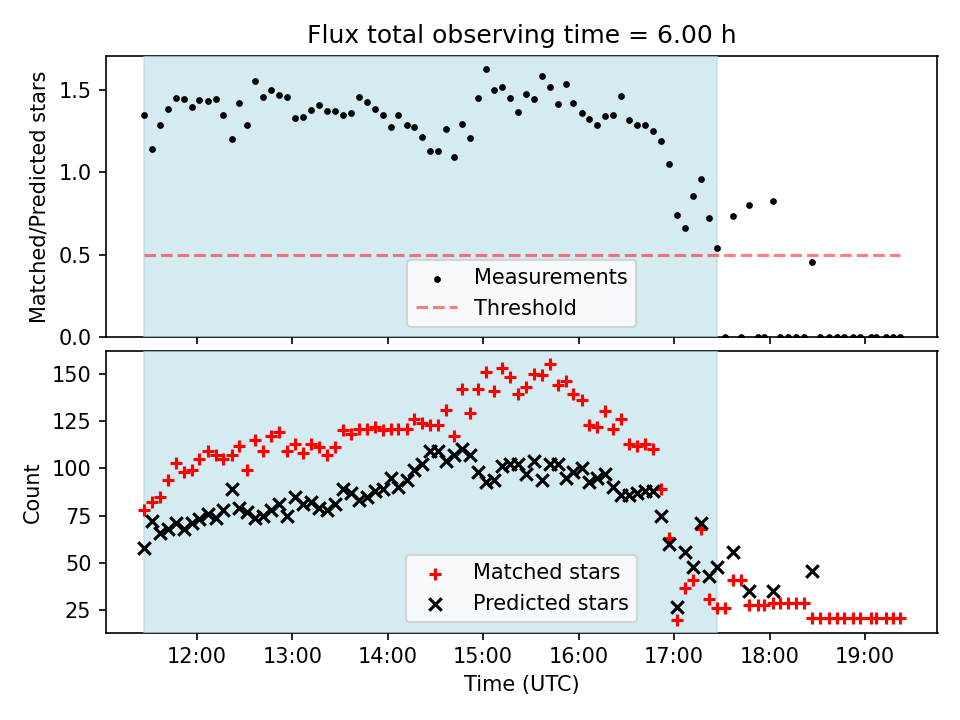 Flux total observing time = 6.00 h

Matched/Predicted stars

1.5
1.0
0.5
0.0

Measurements
Threshold

Count

150
125
100
75
50
25

Matched stars
Predicted stars

12:00 13:00 14:00 15:00 16:00 17:00 18:00 19:00

Time (UTC)